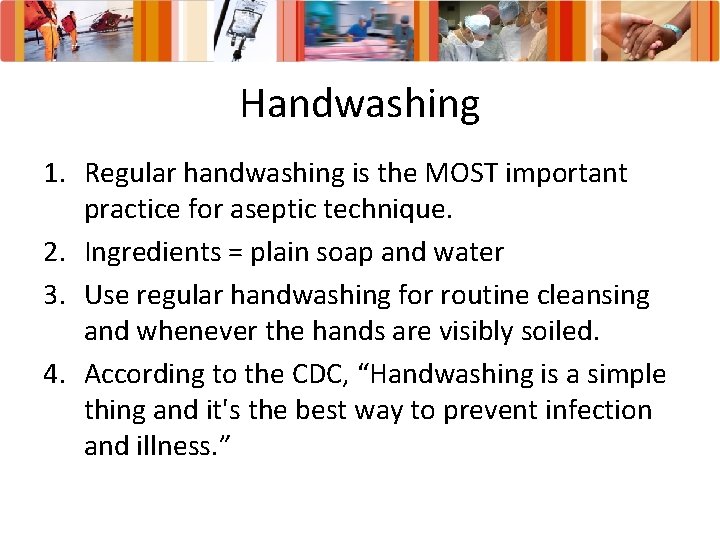 Handwashing

1. Regular handwashing is the MOST important practice for aseptic technique.
2. Ingredients = plain soap and water
3. Use regular handwashing for routine cleansing and whenever the hands are visibly soiled.
4. According to the CDC, “Handwashing is a simple thing and it's the best way to prevent infection and illness.”